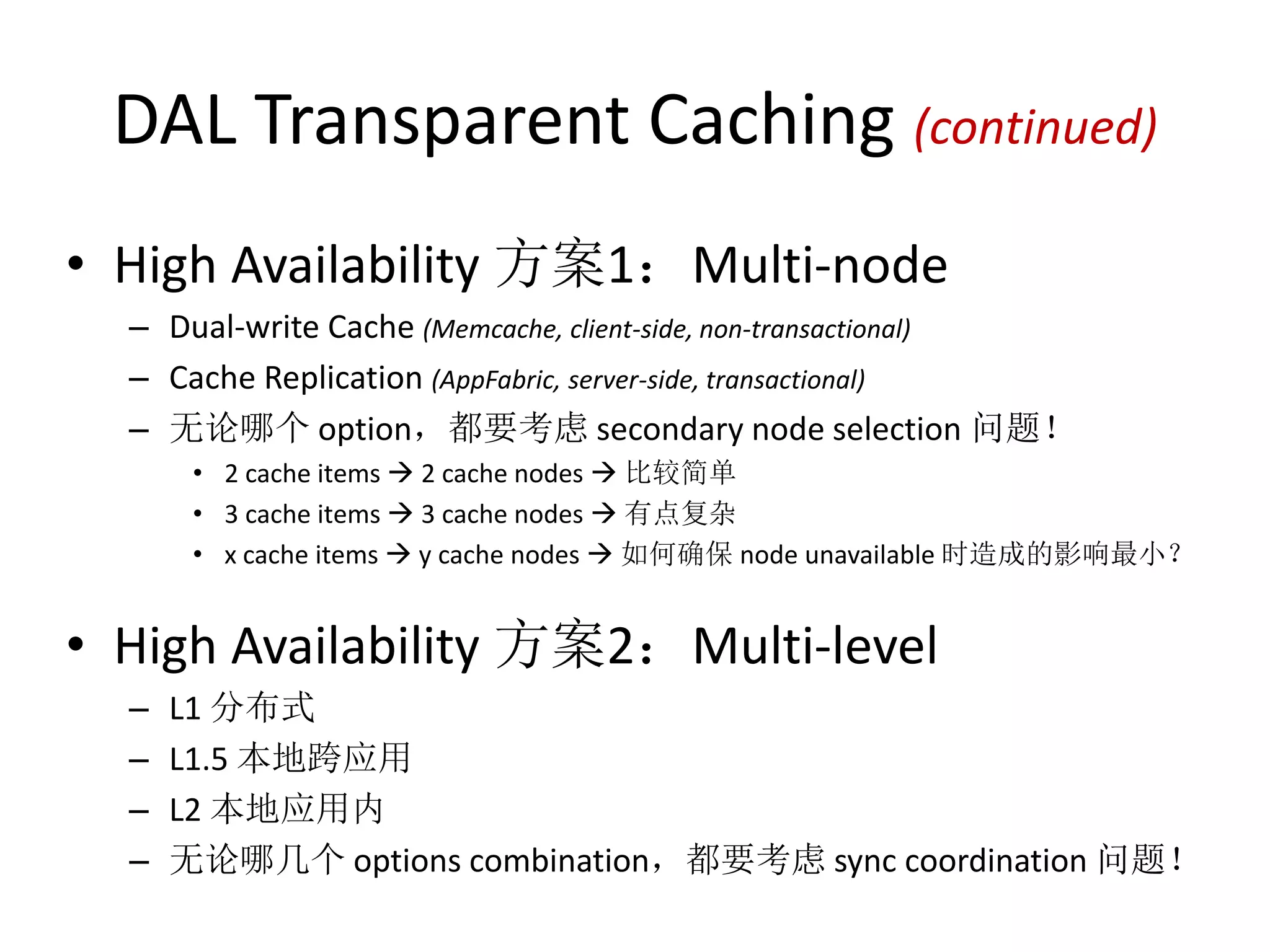 DAL Transparent Caching (continued)

• High Availability 方案1： Multi-node
– Dual-write Cache (Memcache, client-side, non-transactional)
– Cache Replication (AppFabric, server-side, transactional)
– 无论哪个 option， 都要考虑 secondary node selection 问题！
• 2 cache items → 2 cache nodes → 比较简单
• 3 cache items → 3 cache nodes → 有点复杂
• x cache items → y cache nodes → 如何确保 node unavailable 时造成的影响最小？

• High Availability 方案2： Multi-level
– L1 分布式
– L1.5 本地跨应用
– L2 本地应用内
– 无论哪几个 options combination， 都要考虑 sync coordination 问题！